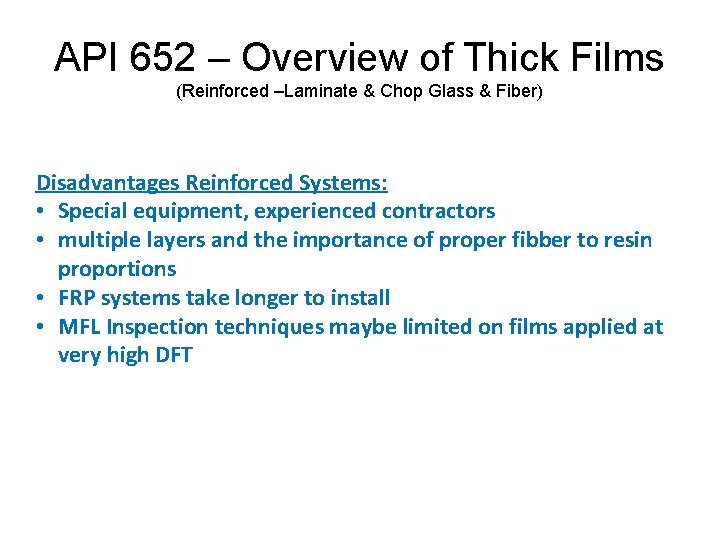 API 652 – Overview of Thick Films
(Reinforced –Laminate & Chop Glass & Fiber)

Disadvantages Reinforced Systems:
• Special equipment, experienced contractors
• multiple layers and the importance of proper fibber to resin proportions
• FRP systems take longer to install
• MFL Inspection techniques maybe limited on films applied at very high DFT